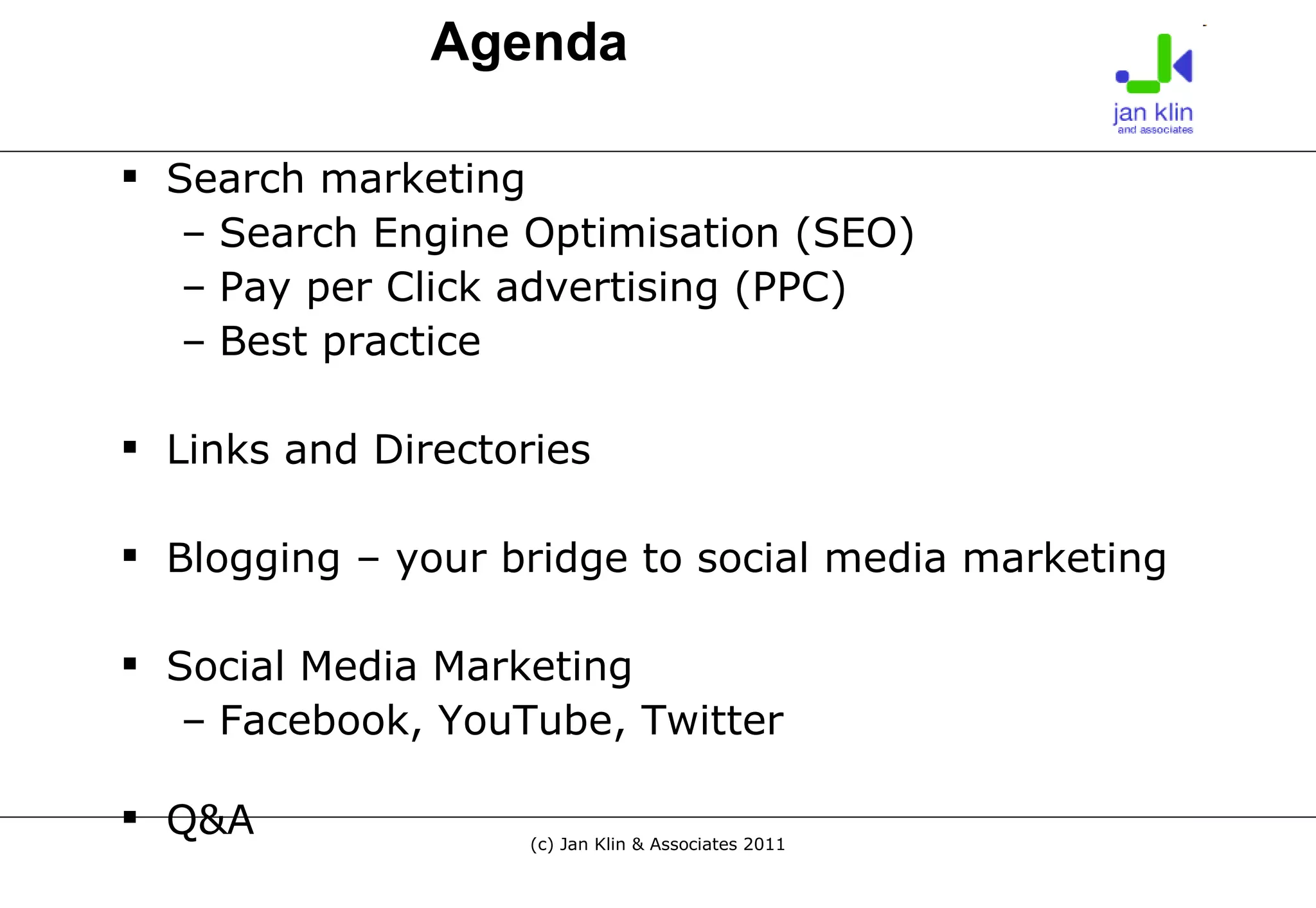 Agenda

jan klin
and associates

▪ Search marketing
– Search Engine Optimisation (SEO)
– Pay per Click advertising (PPC)
– Best practice

▪ Links and Directories

▪ Blogging – your bridge to social media marketing

▪ Social Media Marketing
– Facebook, YouTube, Twitter

▪ Q&A

(c) Jan Klin & Associates 2011